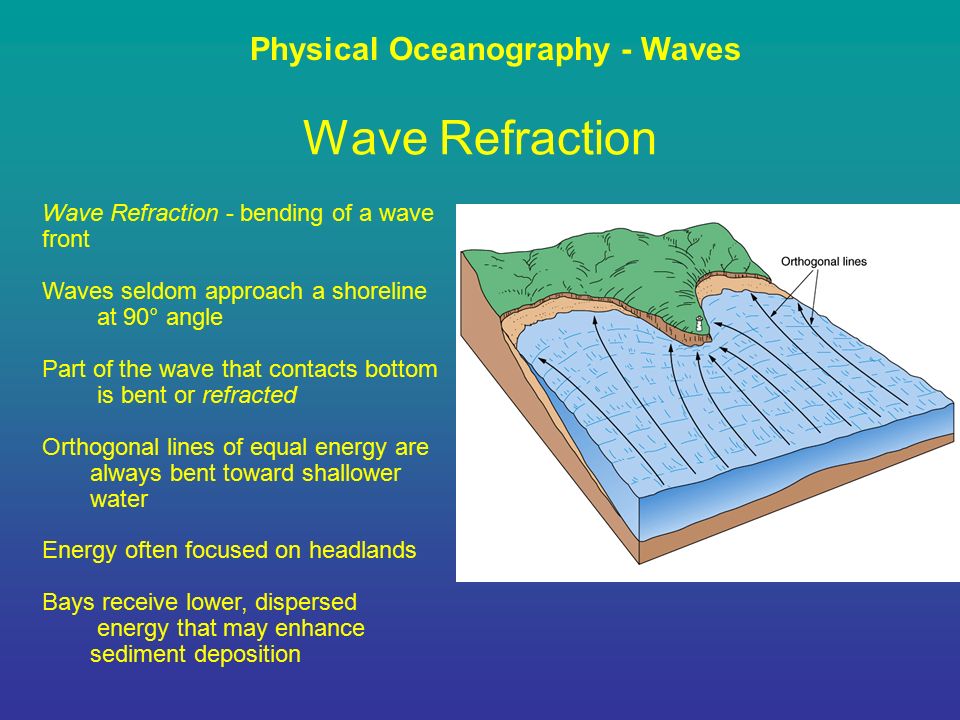 Physical Oceanography - Waves

Wave Refraction

Wave Refraction - bending of a wave front

Waves seldom approach a shoreline at 90° angle

Part of the wave that contacts bottom is bent or refracted

Orthogonal lines of equal energy are always bent toward shallower water

Energy often focused on headlands

Bays receive lower, dispersed energy that may enhance sediment deposition

Orthogonal lines